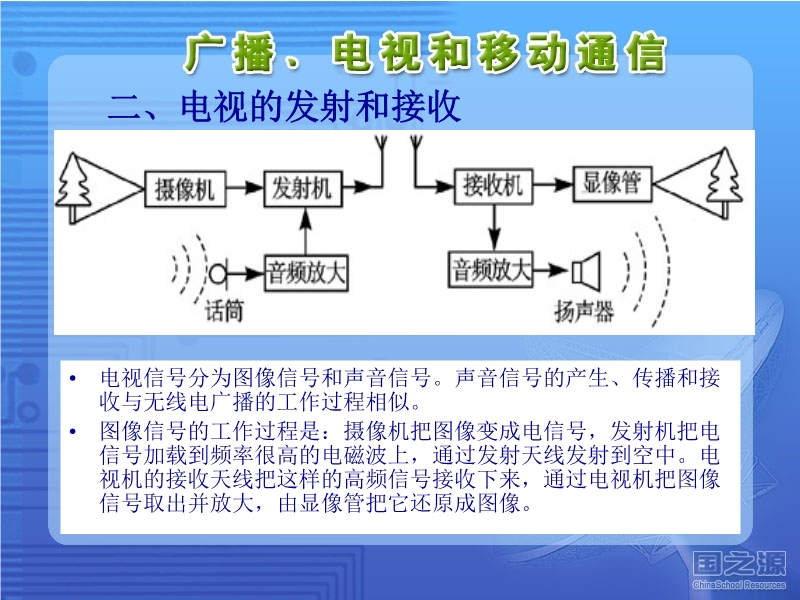 广播、电视和移动通信

二、电视的发射和接收

摄像机
发射机
音频放大
话筒
接收机
显像管
音频放大
扬声器

• 电视信号分为图像信号和声音信号。声音信号的产生、传播和接收与无线电广播的工作过程相似。
• 图像信号的工作过程是：摄像机把图像变成电信号，发射机把电信号加载到频率很高的电磁波上，通过发射天线发射到空中。电视机的接收天线把这样的高频信号接收下来，通过电视机把图像信号取出并放大，由显像管把它还原成图像。

国之源
ChinaSchool Resources